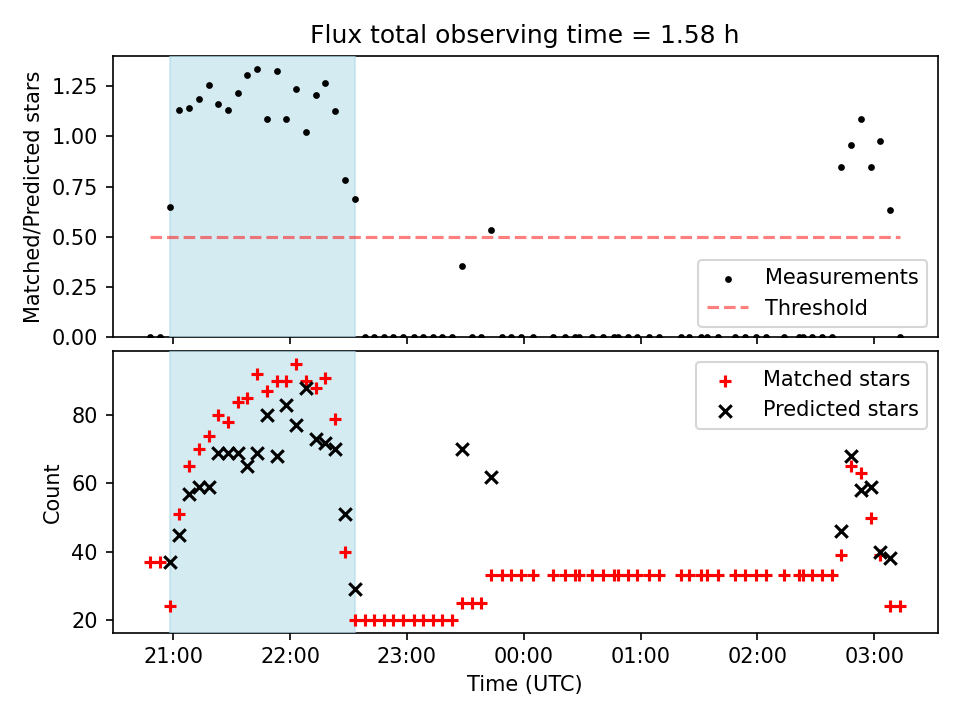 Flux total observing time = 1.58 h

Matched/Predicted stars

1.25
1.00
0.75
0.50
0.25
0.00

Measurements
Threshold

Count

80
60
40
20

Matched stars
Predicted stars

21:00 22:00 23:00 00:00 01:00 02:00 03:00

Time (UTC)